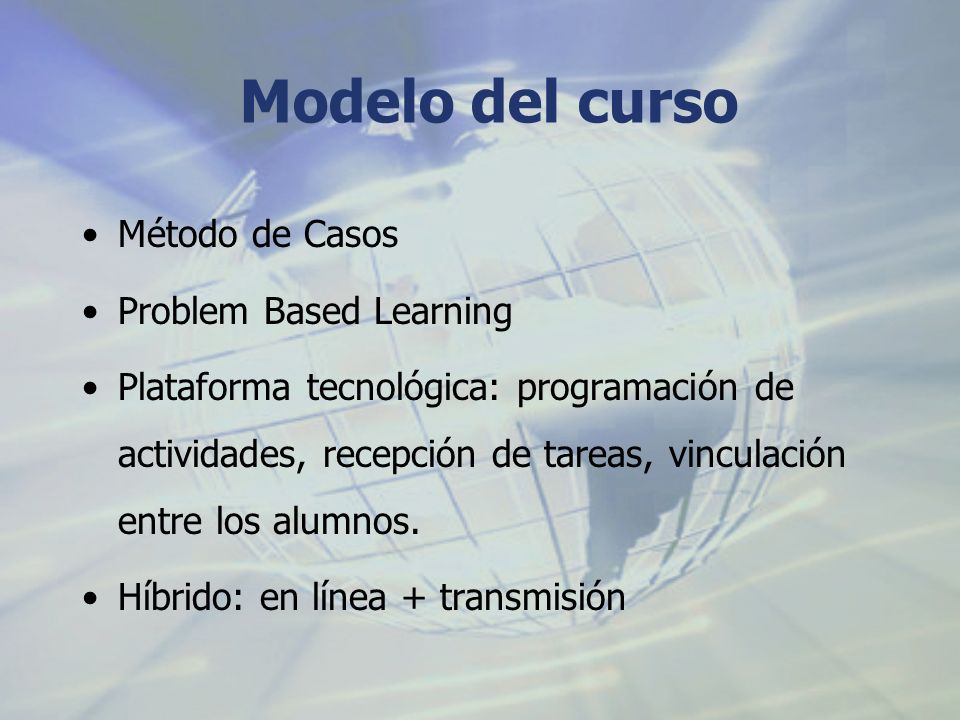 Modelo del curso

• Método de Casos
• Problem Based Learning
• Plataforma tecnológica: programación de actividades, recepción de tareas, vinculación entre los alumnos.
• Híbrido: en línea + transmisión